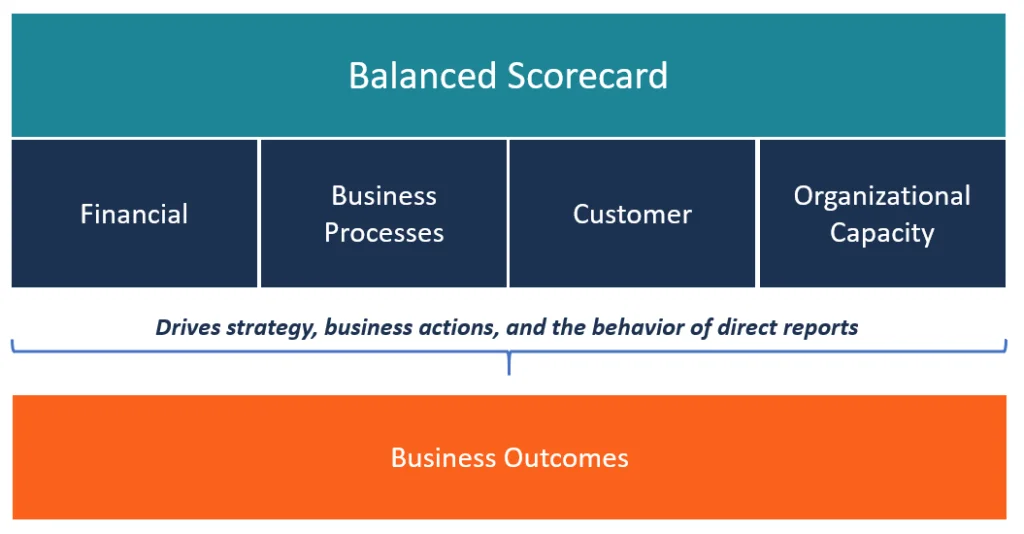 Balanced Scorecard

Financial

Business Processes

Customer

Organizational Capacity

Drives strategy, business actions, and the behavior of direct reports

Business Outcomes